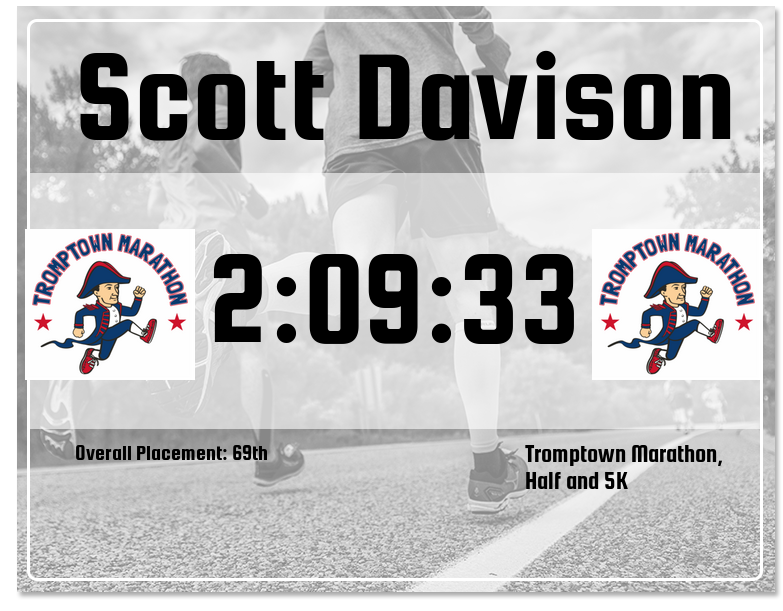 Scott Davison

TROMPTOWN MARATHON

2:09:33

TROMPTOWN MARATHON

Overall Placement: 69th

Tromptown Marathon, Half and 5K